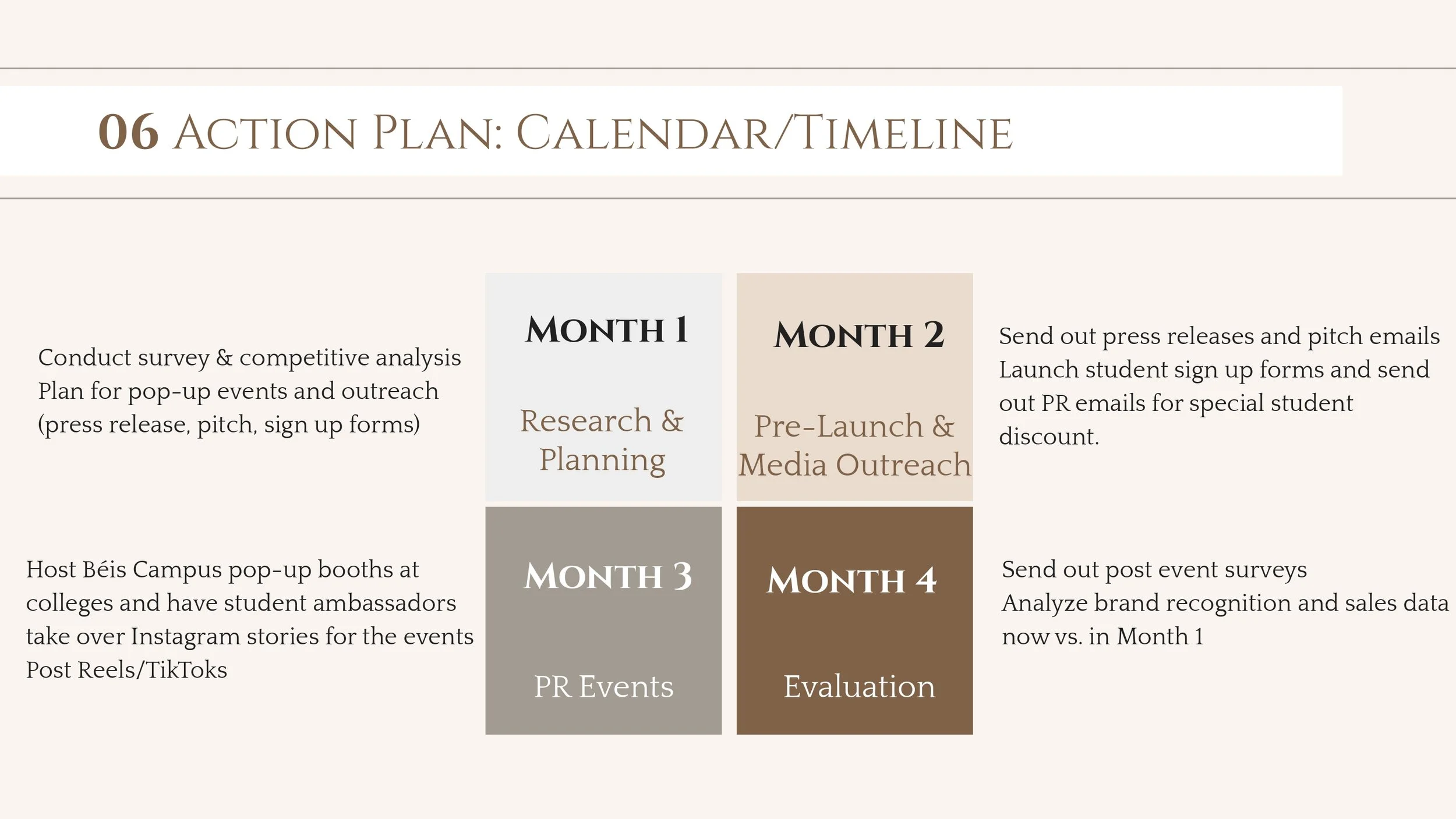 06 ACTION PLAN: CALENDAR/TIMELINE

Conduct survey & competitive analysis
Plan for pop-up events and outreach
(press release, pitch, sign up forms)

MONTH 1

Research & Planning

MONTH 2

Pre-Launch & Media Outreach

Send out press releases and pitch emails
Launch student sign up forms and send out PR emails for special student discount.

Host Béis Campus pop-up booths at colleges and have student ambassadors take over Instagram stories for the events
Post Reels/TikToks

MONTH 3

PR Events

MONTH 4

Evaluation

Send out post event surveys
Analyze brand recognition and sales data now vs. in Month 1